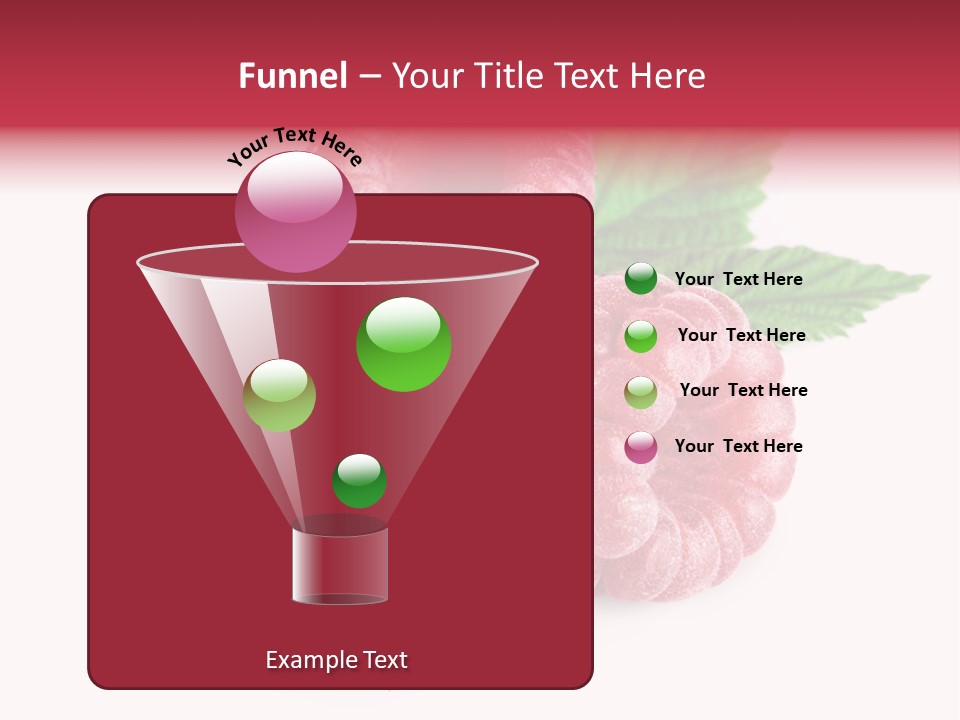 Funnel – Your Title Text Here

Your Text Here

Your Text Here

Your Text Here

Your Text Here

Your Text Here

Example Text